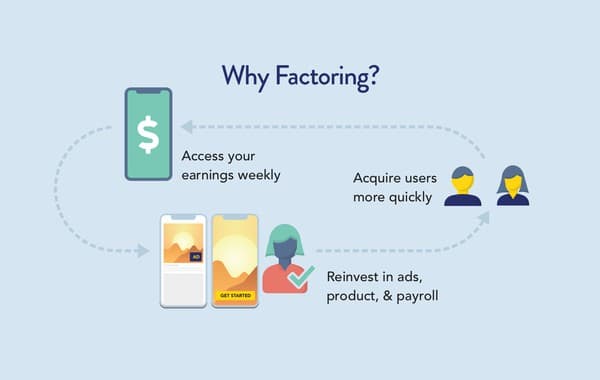 Why Factoring?

$

Access your earnings weekly

Acquire users more quickly

AD

GET STARTED

Reinvest in ads, product, & payroll